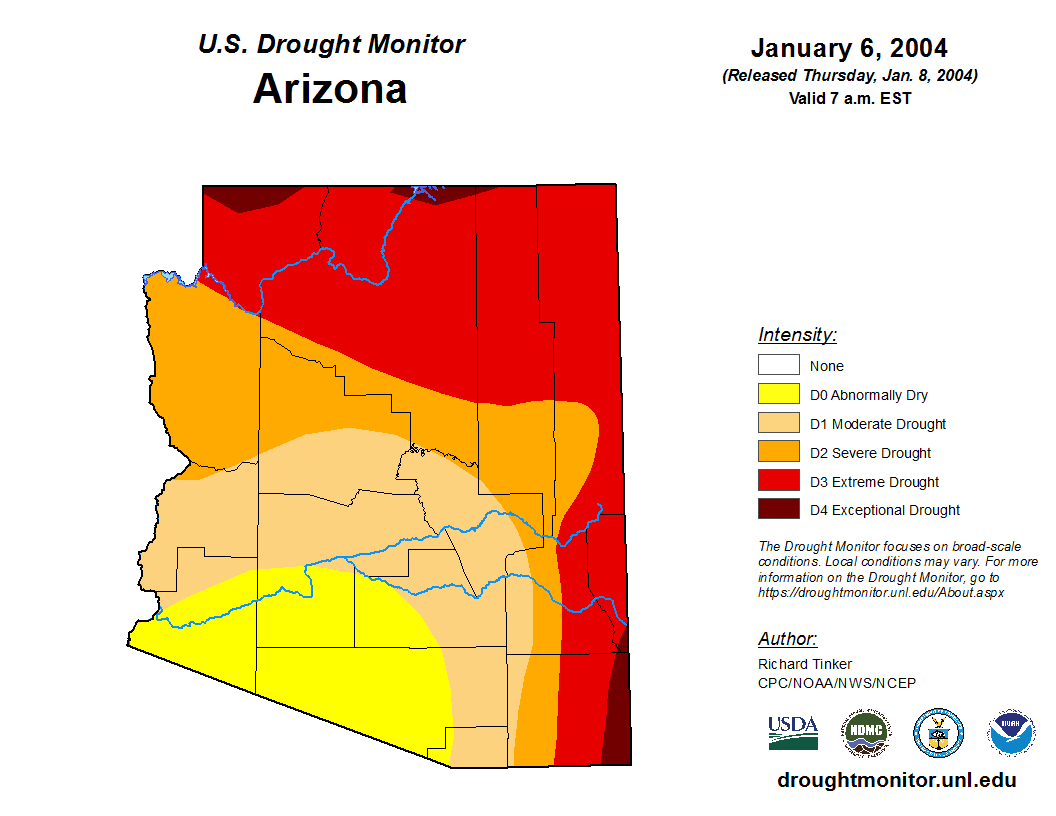 U.S. Drought Monitor
Arizona

January 6, 2004
(Released Thursday, Jan. 8, 2004)
Valid 7 a.m. EST

Intensity:
None
D0 Abnormally Dry
D1 Moderate Drought
D2 Severe Drought
D3 Extreme Drought
D4 Exceptional Drought

The Drought Monitor focuses on broad-scale conditions. Local conditions may vary. For more information on the Drought Monitor, go to https://droughtmonitor.unl.edu/About.aspx

Author:
Richard Tinker
CPC/NOAA/NWS/NCEP

USDA
NDMC
NOAA

droughtmonitor.unl.edu